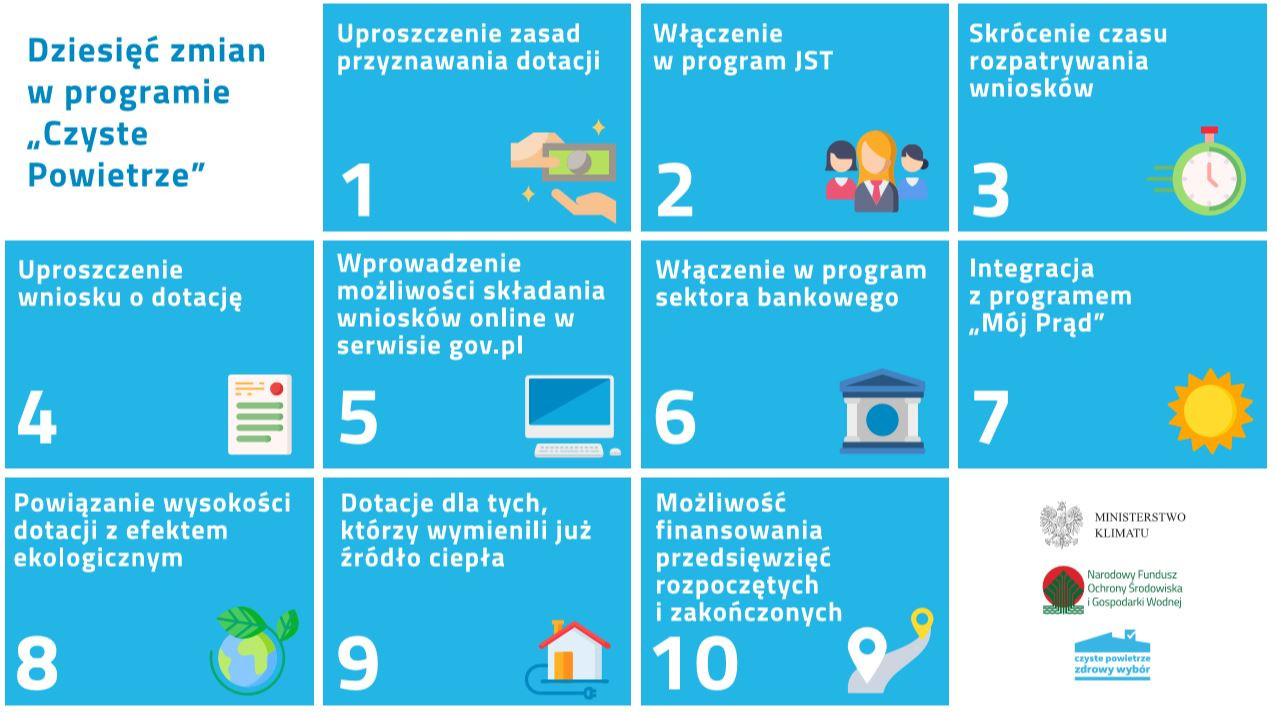 Dziesięć zmian w programie „Czyste Powietrze”

Uproszczenie zasad przyznawania dotacji

1

Włączenie w program JST

2

Skrócenie czasu rozpatrywania wniosków

3

Uproszczenie wniosku o dotację

4

Wprowadzenie możliwości składania wniosków online w serwisie gov.pl

5

Włączenie w program sektora bankowego

6

Integracja z programem „Mój Prąd”

7

Powiązanie wysokości dotacji z efektem ekologicznym

8

Dotacje dla tych, którzy wymienili już źródło ciepła

9

Możliwość finansowania przedsięwzięć rozpoczętych i zakończonych

10

MINISTERSTWO KLIMATU

Narodowy Fundusz Ochrony Środowiska i Gospodarki Wodnej

czyste powietrze zdrowy wybór